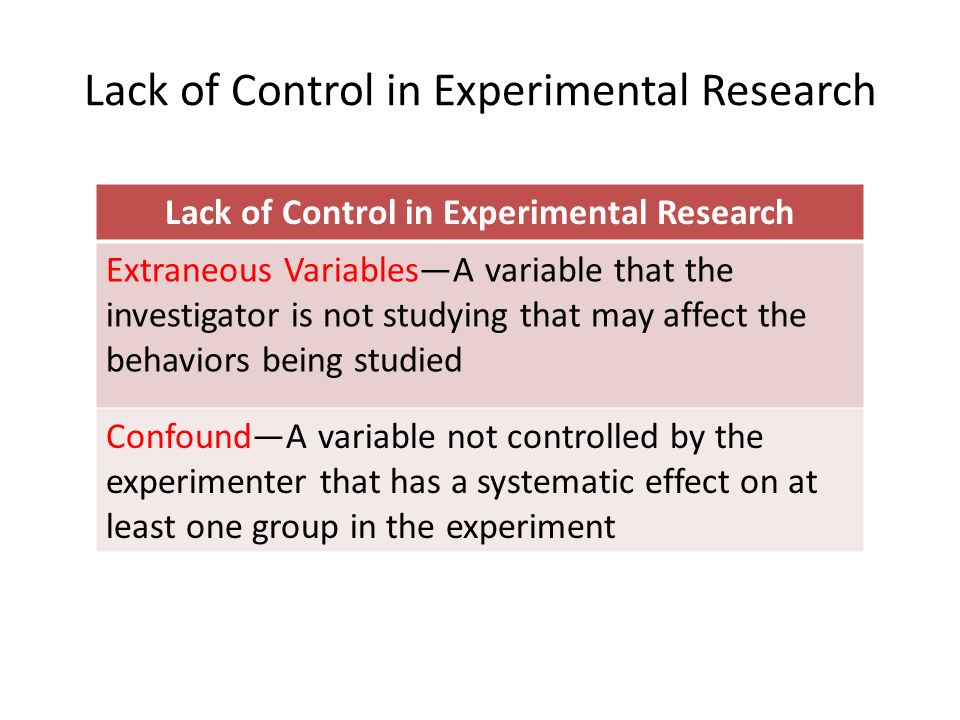 Lack of Control in Experimental Research

| Lack of Control in Experimental Research |
|---|
| Extraneous Variables—A variable that the investigator is not studying that may affect the behaviors being studied |
| Confound—A variable not controlled by the experimenter that has a systematic effect on at least one group in the experiment |